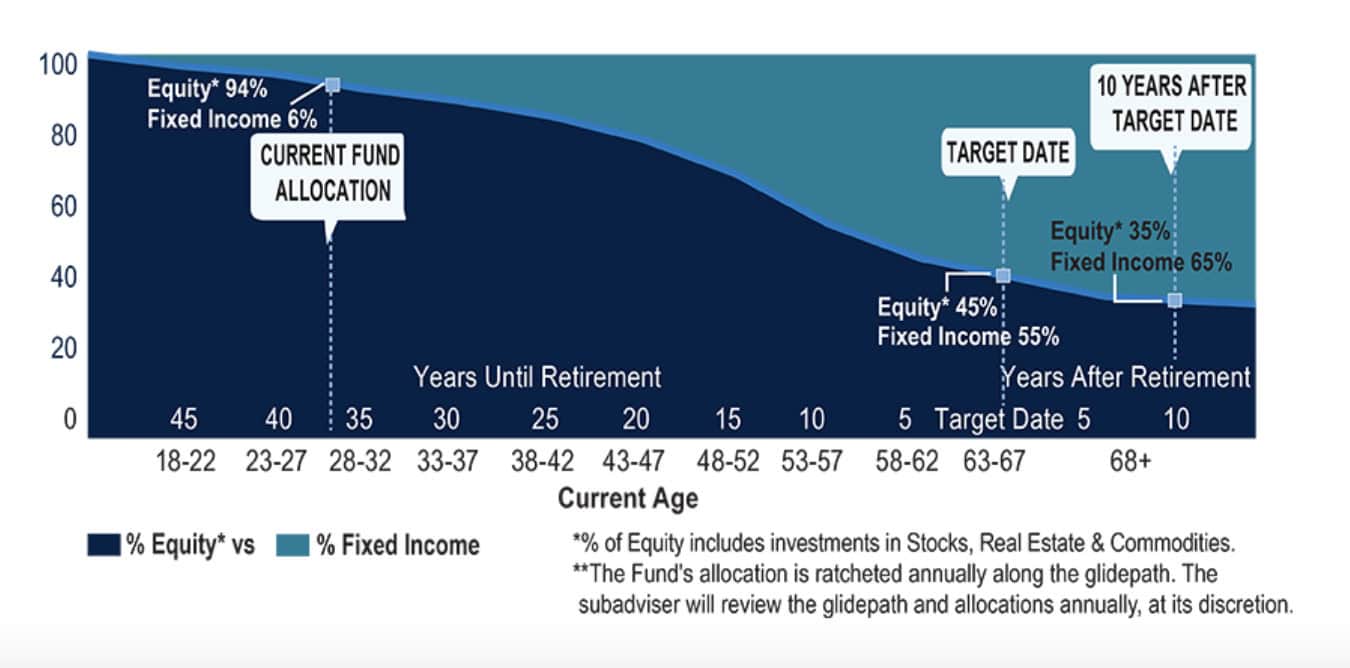 100
80
60
40
20
0

Equity* 94%
Fixed Income 6%

CURRENT FUND ALLOCATION

TARGET DATE

10 YEARS AFTER TARGET DATE

Equity* 35%
Fixed Income 65%

Equity* 45%
Fixed Income 55%

Years Until Retirement

Years After Retirement

45 40 35 30 25 20 15 10 5 Target Date 5 10

18-22 23-27 28-32 33-37 38-42 43-47 48-52 53-57 58-62 63-67 68+

Current Age

% Equity* vs % Fixed Income

*% of Equity includes investments in Stocks, Real Estate & Commodities.
**The Fund's allocation is ratcheted annually along the glidepath. The subadviser will review the glidepath and allocations annually, at its discretion.